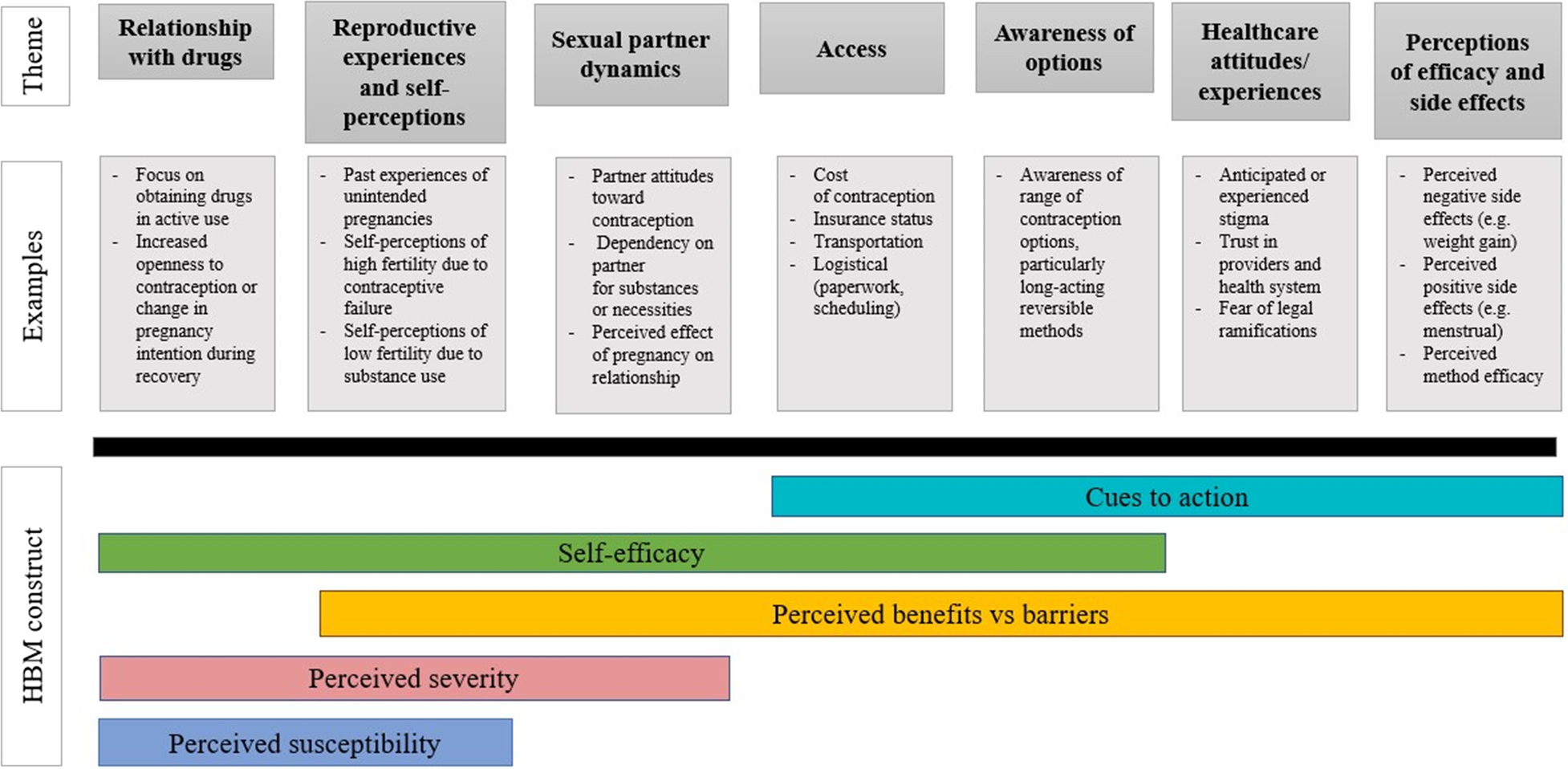 Theme

Relationship with drugs

Reproductive experiences and self-perceptions

Sexual partner dynamics

Access

Awareness of options

Healthcare attitudes/ experiences

Perceptions of efficacy and side effects

Examples

- Focus on obtaining drugs in active use
- Increased openness to contraception or change in pregnancy intention during recovery

- Past experiences of unintended pregnancies
- Self-perceptions of high fertility due to contraceptive failure
- Self-perceptions of low fertility due to substance use

- Partner attitudes toward contraception
- Dependency on partner for substances or necessities
- Perceived effect of pregnancy on relationship

- Cost of contraception
- Insurance status
- Transportation
- Logistical (paperwork, scheduling)

- Awareness of range of contraception options, particularly long-acting reversible methods

- Anticipated or experienced stigma
- Trust in providers and health system
- Fear of legal ramifications

- Perceived negative side effects (e.g. weight gain)
- Perceived positive side effects (e.g. menstrual)
- Perceived method efficacy

HBM construct

Cues to action

Self-efficacy

Perceived benefits vs barriers

Perceived severity

Perceived susceptibility